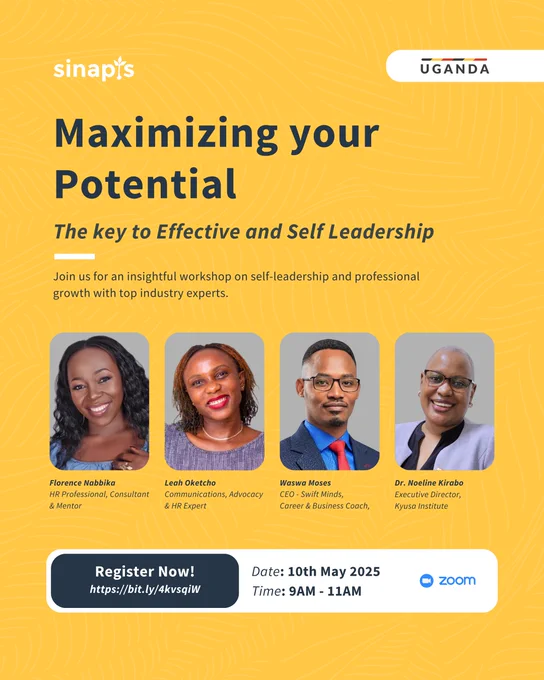 sinapis

UGANDA

Maximizing your Potential

The key to Effective and Self Leadership

Join us for an insightful workshop on self-leadership and professional growth with top industry experts.

Florence Nabbika
HR Professional, Consultant & Mentor

Leah Oketcho
Communications, Advocacy & HR Expert

Waswa Moses
CEO - Swift Minds, Career & Business Coach,

Dr. Noeline Kirabo
Executive Director, Kyusa Institute

Register Now!
https://bit.ly/4kvsqiW

Date: 10th May 2025
Time: 9AM - 11AM

zoom